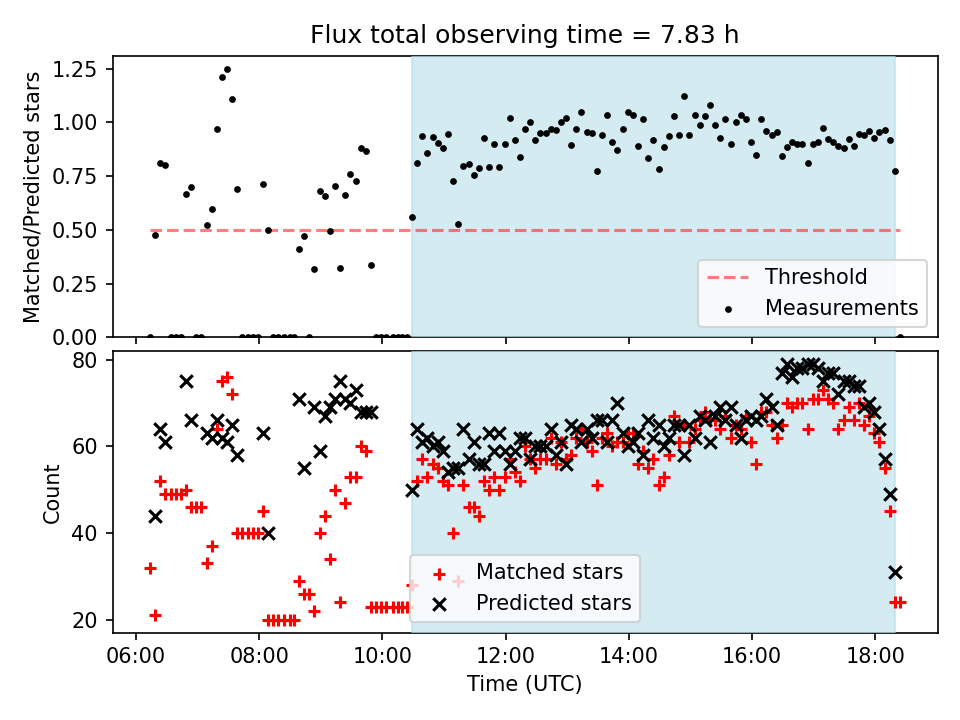 Flux total observing time = 7.83 h

Matched/Predicted stars

1.25
1.00
0.75
0.50
0.25
0.00

Threshold
Measurements

Count

80
60
40
20

Matched stars
Predicted stars

06:00 08:00 10:00 12:00 14:00 16:00 18:00

Time (UTC)